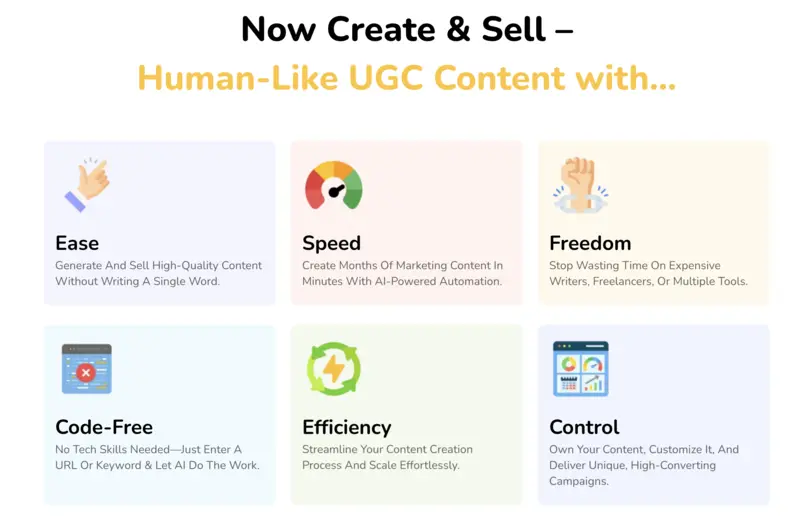 Now Create & Sell –
Human-Like UGC Content with...

Ease
Generate And Sell High-Quality Content Without Writing A Single Word.

Speed
Create Months Of Marketing Content In Minutes With AI-Powered Automation.

Freedom
Stop Wasting Time On Expensive Writers, Freelancers, Or Multiple Tools.

Code-Free
No Tech Skills Needed—Just Enter A URL Or Keyword & Let AI Do The Work.

Efficiency
Streamline Your Content Creation Process And Scale Effortlessly.

Control
Own Your Content, Customize It, And Deliver Unique, High-Converting Campaigns.